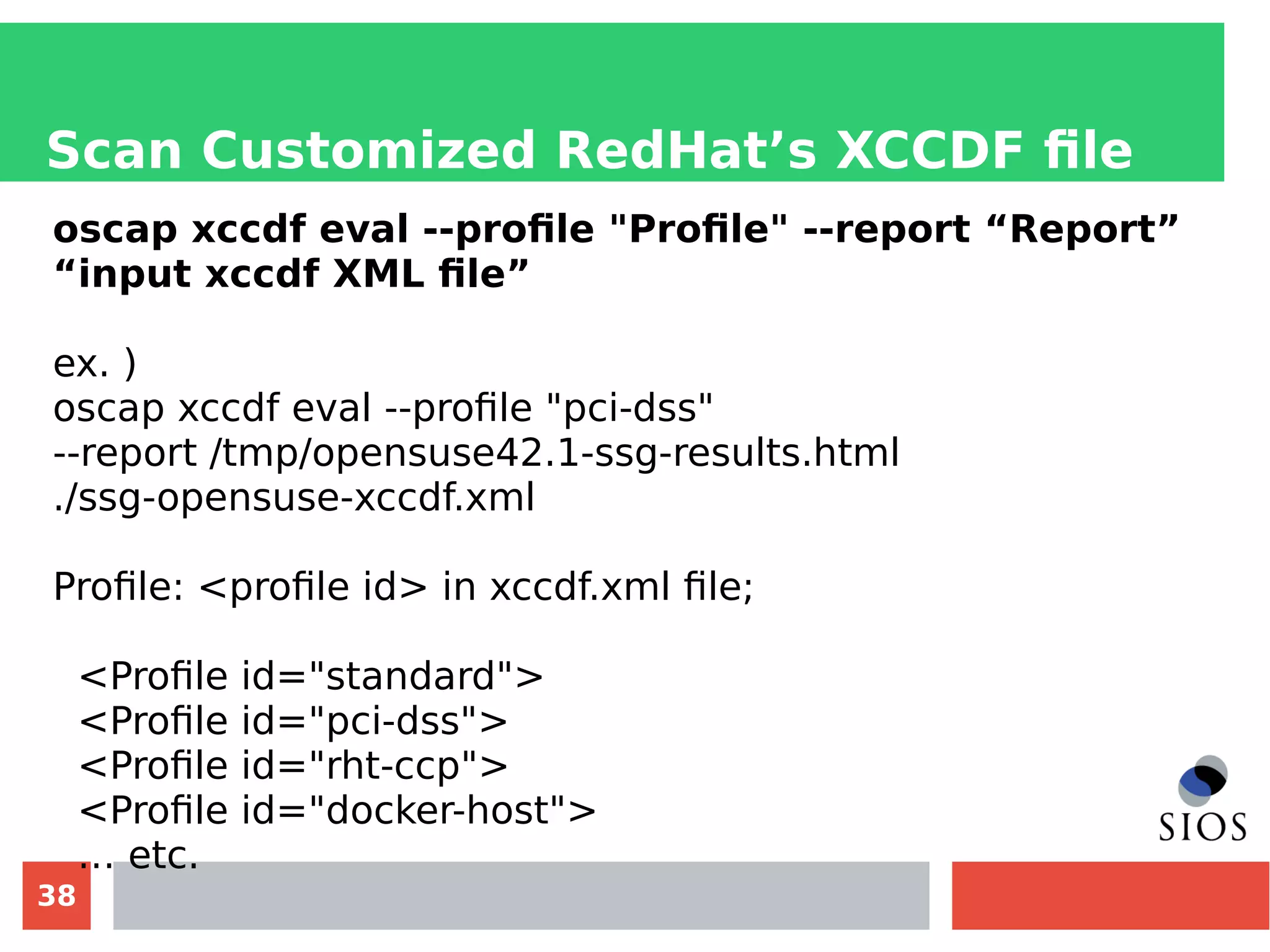 Scan Customized RedHat’s XCCDF file

oscap xccdf eval --profile "Profile" --report “Report” “input xccdf XML file”

ex. )
oscap xccdf eval --profile "pci-dss"
--report /tmp/opensuse42.1-ssg-results.html
./ssg-opensuse-xccdf.xml

Profile: <profile id> in xccdf.xml file;

<Profile id="standard">
<Profile id="pci-dss">
<Profile id="rht-ccp">
<Profile id="docker-host">
... etc.

SIOS

38